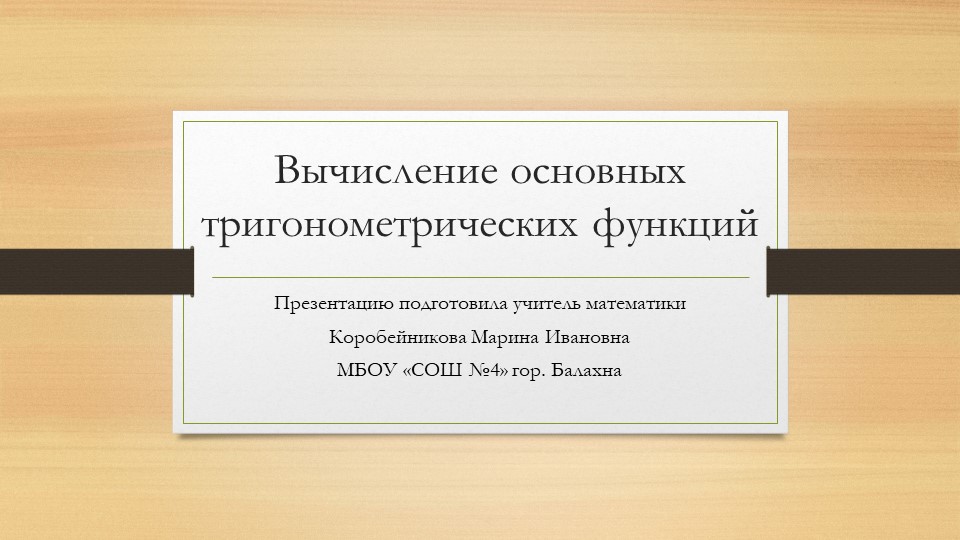 Вычисление основных тригонометрических функций

Презентацию подготовила учитель математики
Коробейникова Марина Ивановна
МБОУ «СОШ №4» гор. Балахна